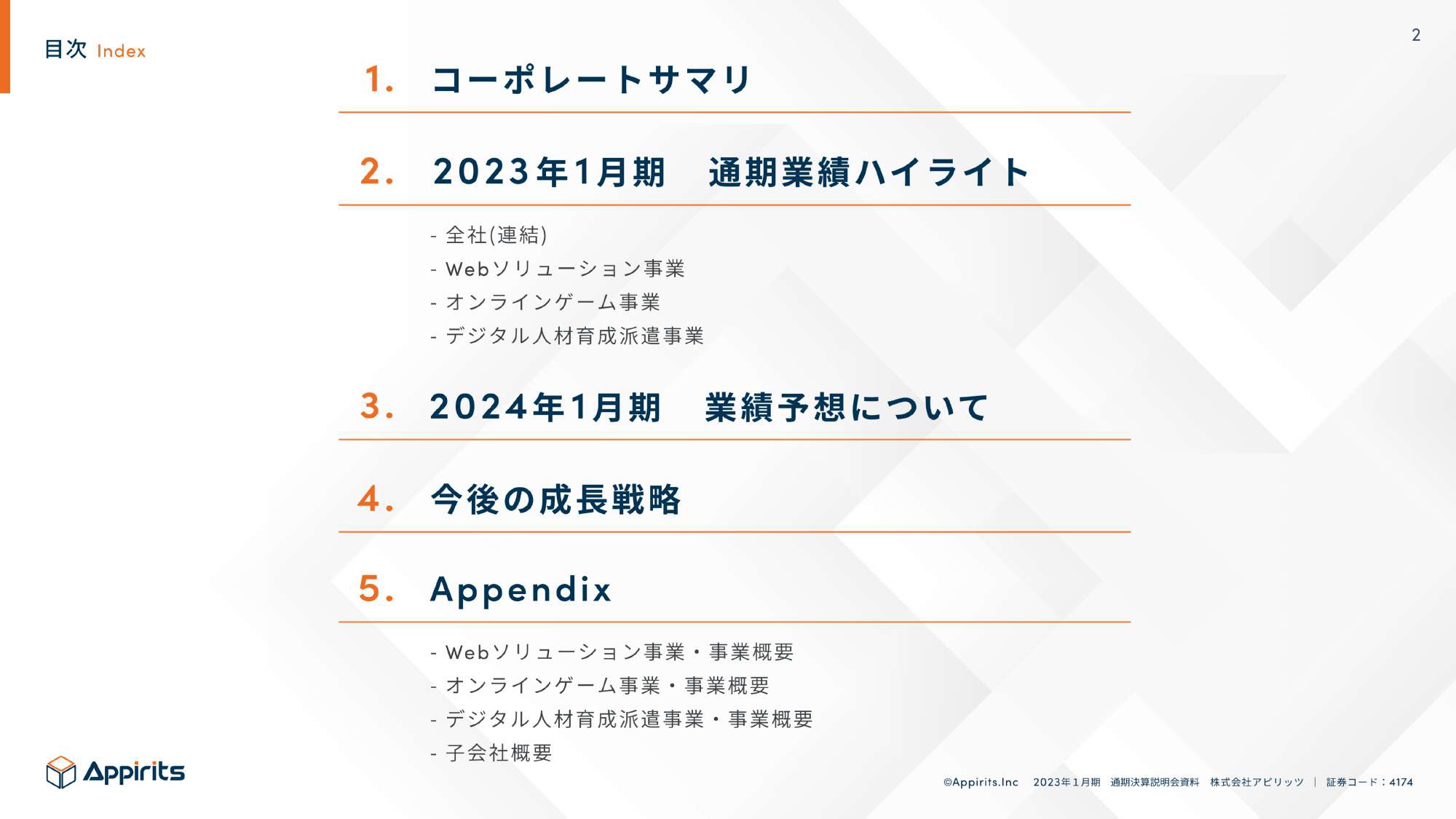 目次 Index

2

1. コーポレートサマリ

2. 2023年1月期　通期業績ハイライト

- 全社(連結)
- Webソリューション事業
- オンラインゲーム事業
- デジタル人材育成派遣事業

3. 2024年1月期　業績予想について

4. 今後の成長戦略

5. Appendix

- Webソリューション事業・事業概要
- オンラインゲーム事業・事業概要
- デジタル人材育成派遣事業・事業概要
- 子会社概要

Appirits

©Appirits.Inc　2023年1月期　通期決算説明会資料　株式会社アピリッツ ｜ 証券コード：4174